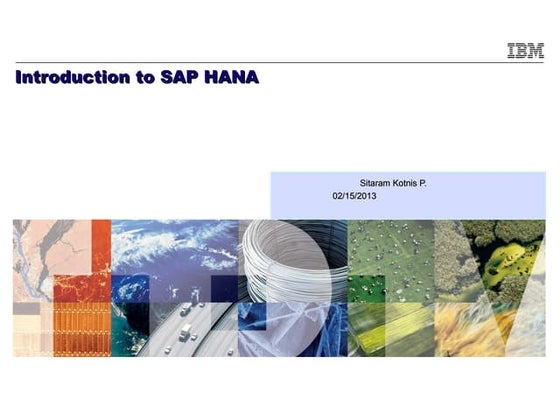 IBM

Introduction to SAP HANA

Sitaram Kotnis P.
02/15/2013